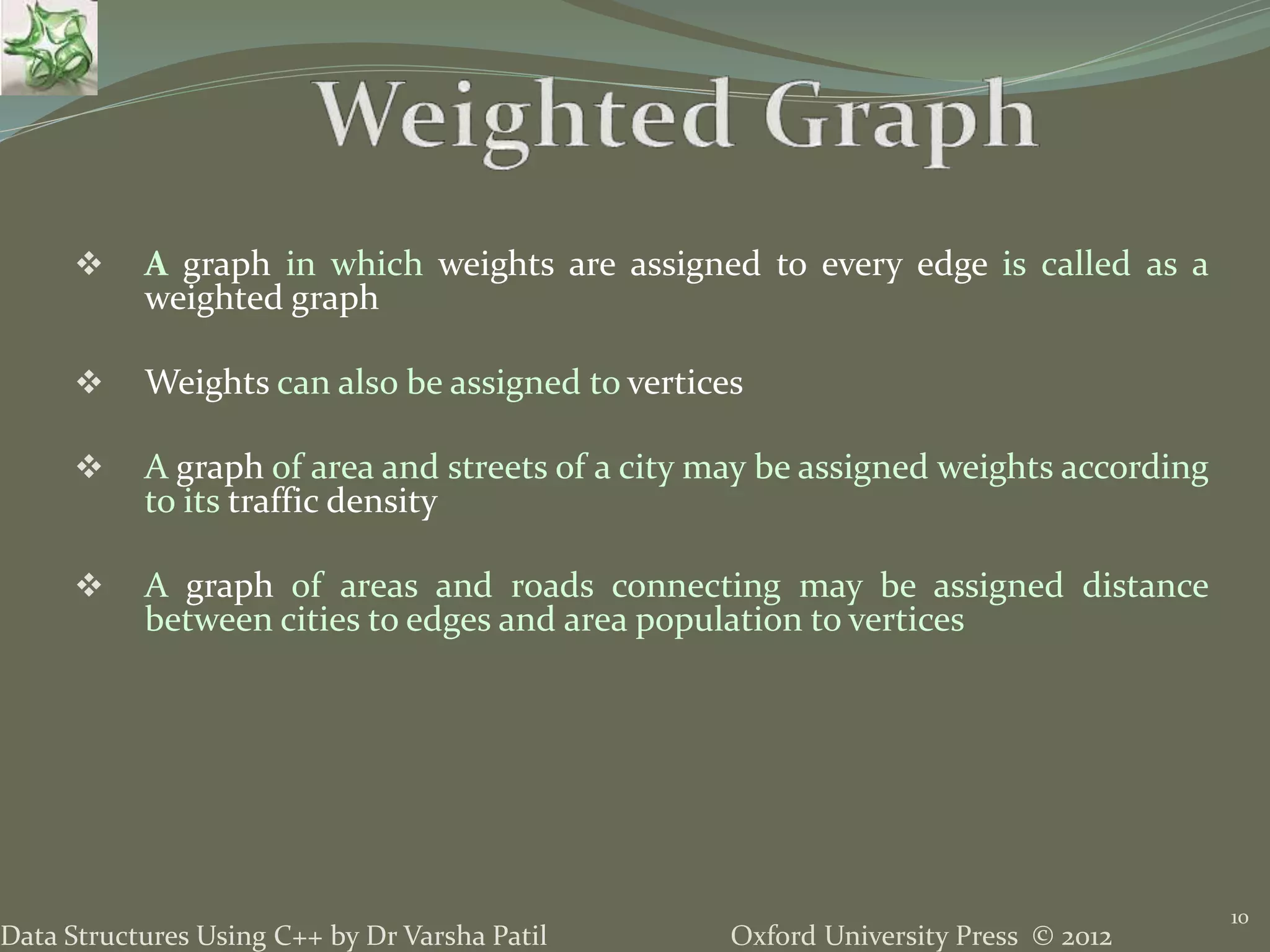 Weighted Graph

❖ A graph in which weights are assigned to every edge is called as a weighted graph

❖ Weights can also be assigned to vertices

❖ A graph of area and streets of a city may be assigned weights according to its traffic density

❖ A graph of areas and roads connecting may be assigned distance between cities to edges and area population to vertices

Data Structures Using C++ by Dr Varsha Patil

Oxford University Press © 2012

10